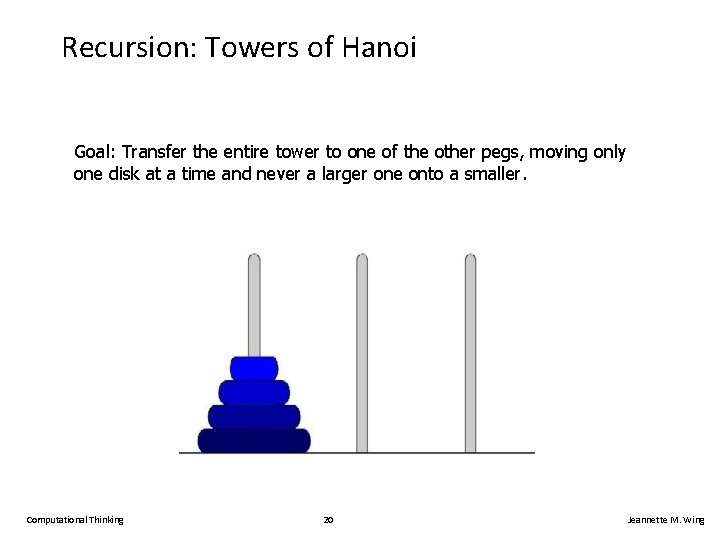 Recursion: Towers of Hanoi

Goal: Transfer the entire tower to one of the other pegs, moving only one disk at a time and never a larger one onto a smaller.

Computational Thinking

20

Jeannette M. Wing